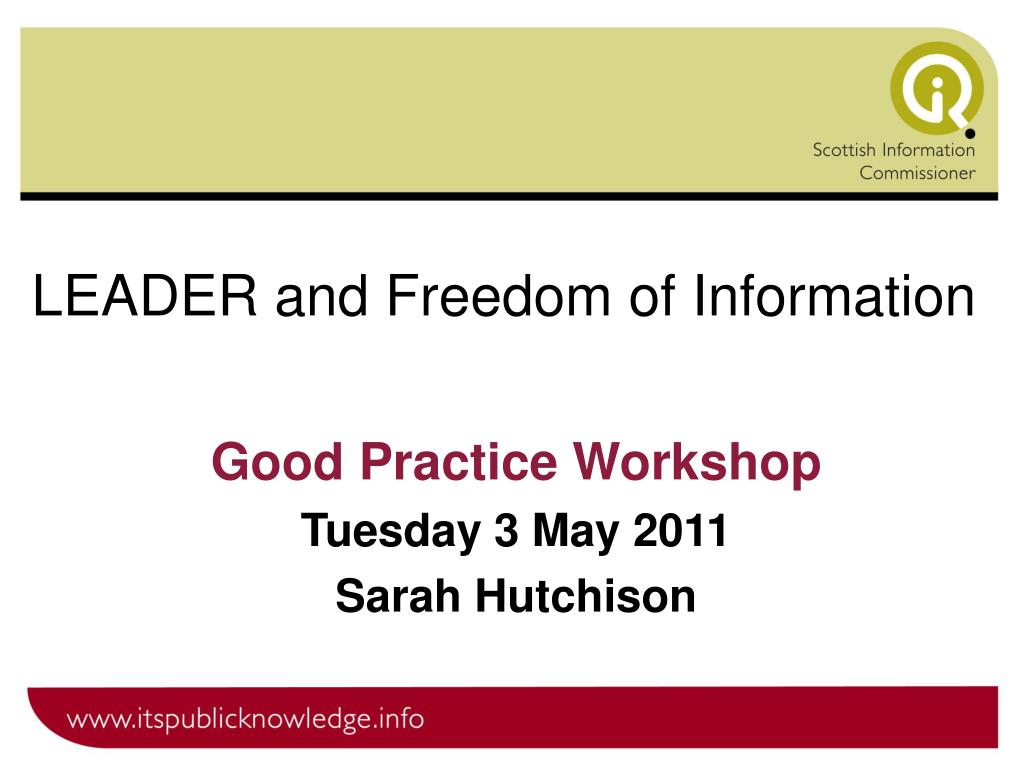 Scottish Information Commissioner

LEADER and Freedom of Information

Good Practice Workshop

Tuesday 3 May 2011

Sarah Hutchison

www.itspublicknowledge.info